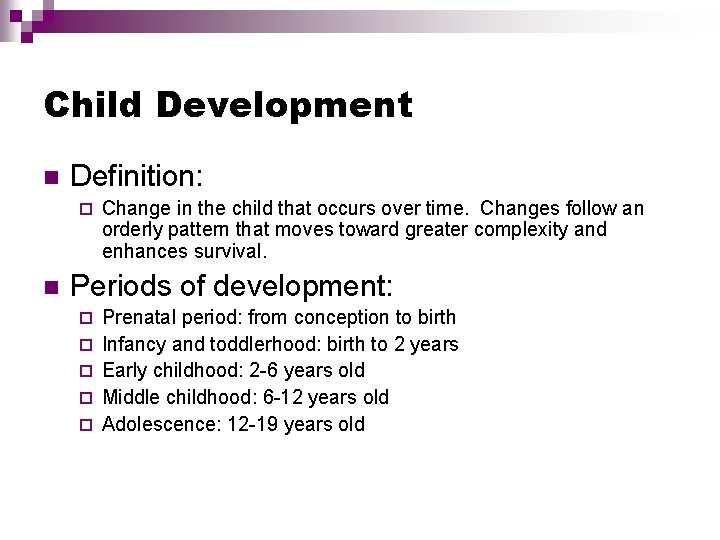 Child Development

Definition:

Change in the child that occurs over time. Changes follow an orderly pattern that moves toward greater complexity and enhances survival.

Periods of development:

Prenatal period: from conception to birth

Infancy and toddlerhood: birth to 2 years

Early childhood: 2-6 years old

Middle childhood: 6-12 years old

Adolescence: 12-19 years old